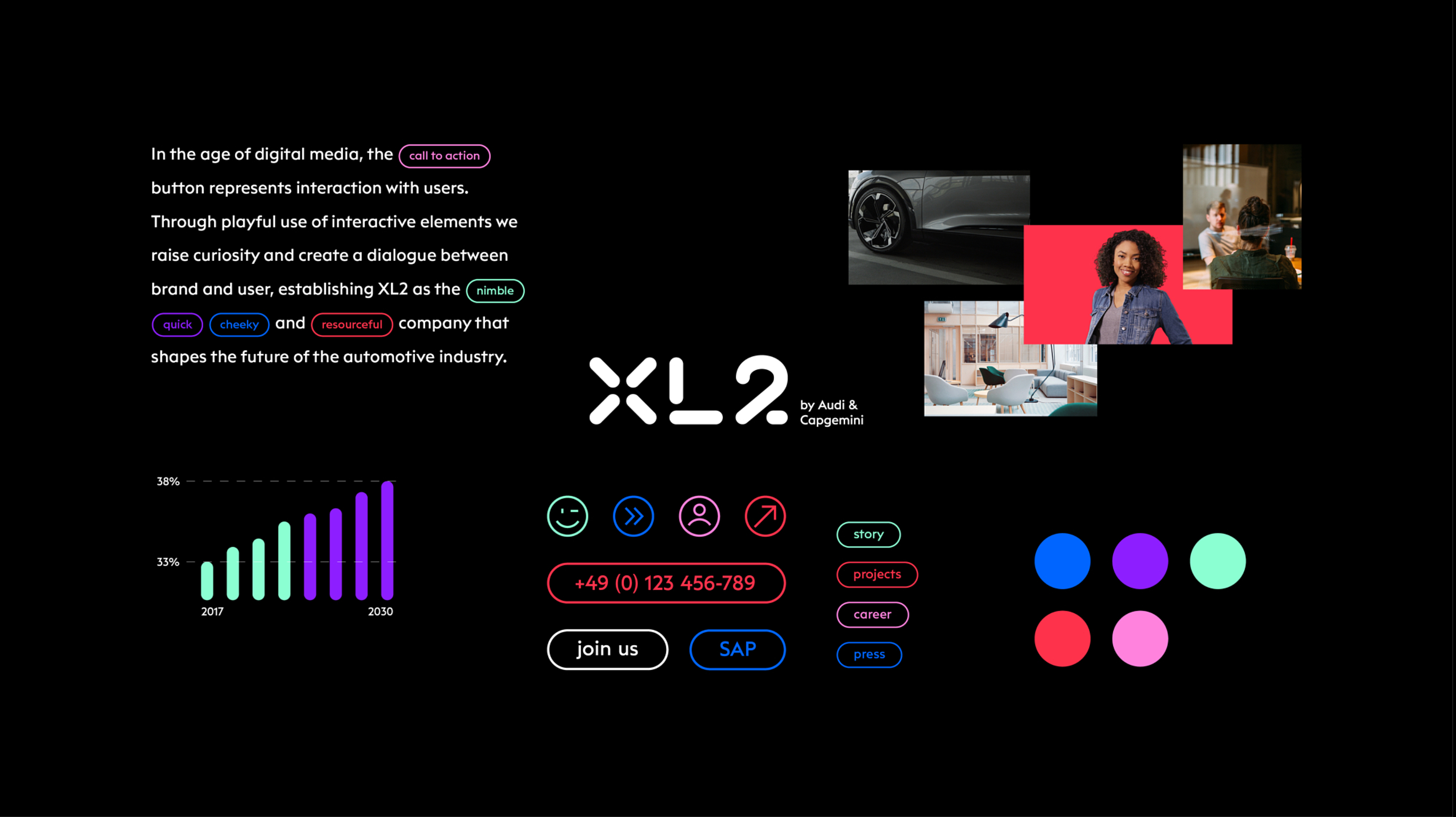 In the age of digital media, the call to action button represents interaction with users. Through playful use of interactive elements we raise curiosity and create a dialogue between brand and user, establishing XL2 as the nimble quick cheeky and resourceful company that shapes the future of the automotive industry.

XL2 by Audi & Capgemini

38%
33%
2017
2030

+49 (0) 123 456-789

join us
SAP

story
projects
career
press